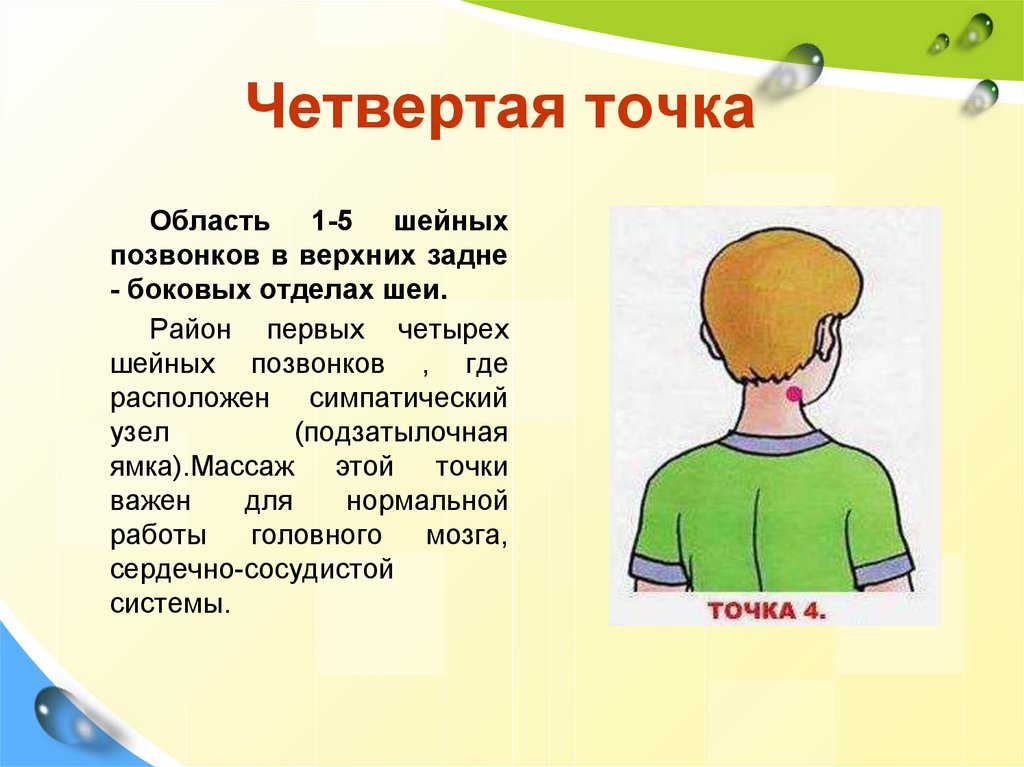 Четвертая точка

Область 1-5 шейных позвонков в верхних задне - боковых отделах шеи.

Район первых четырех шейных позвонков , где расположен симпатический узел (подзатылочная ямка).Массаж этой точки важен для нормальной работы головного мозга, сердечно-сосудистой системы.

ТОЧКА 4.